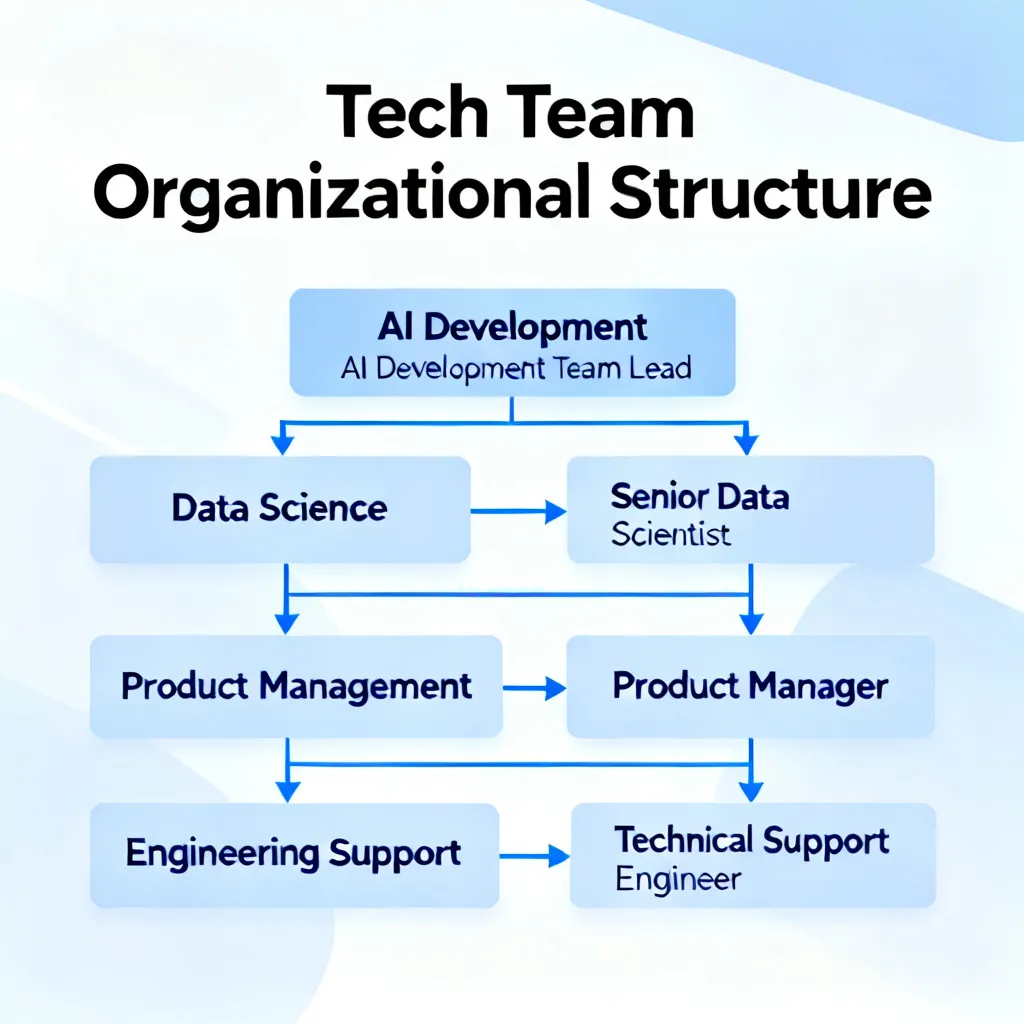 Tech Team Organizational Structure

AI Development
AI Development Team Lead

Data Science

Senior Data Scientist

Product Management

Product Manager

Engineering Support

Technical Support Engineer